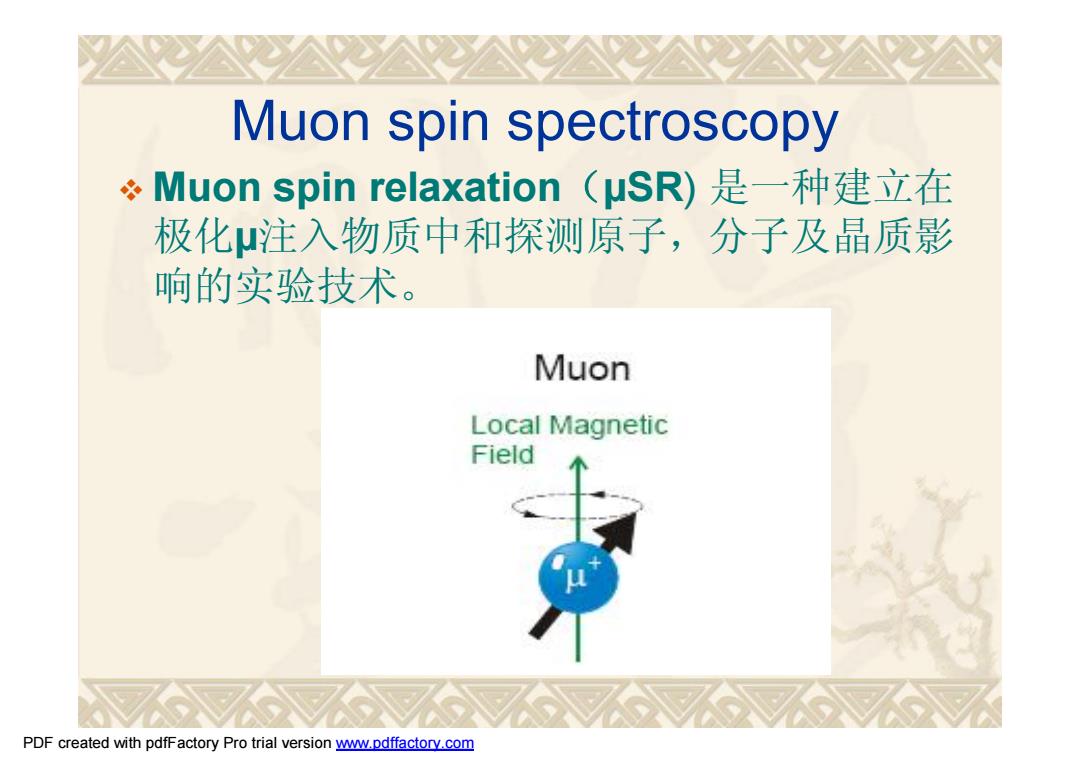 Muon spin spectroscopy

❖ Muon spin relaxation（μSR) 是一种建立在极化μ注入物质中和探测原子，分子及晶质影响的实验技术。

Muon

Local Magnetic Field

$\mu^+$

PDF created with pdfFactory Pro trial version www.pdffactory.com